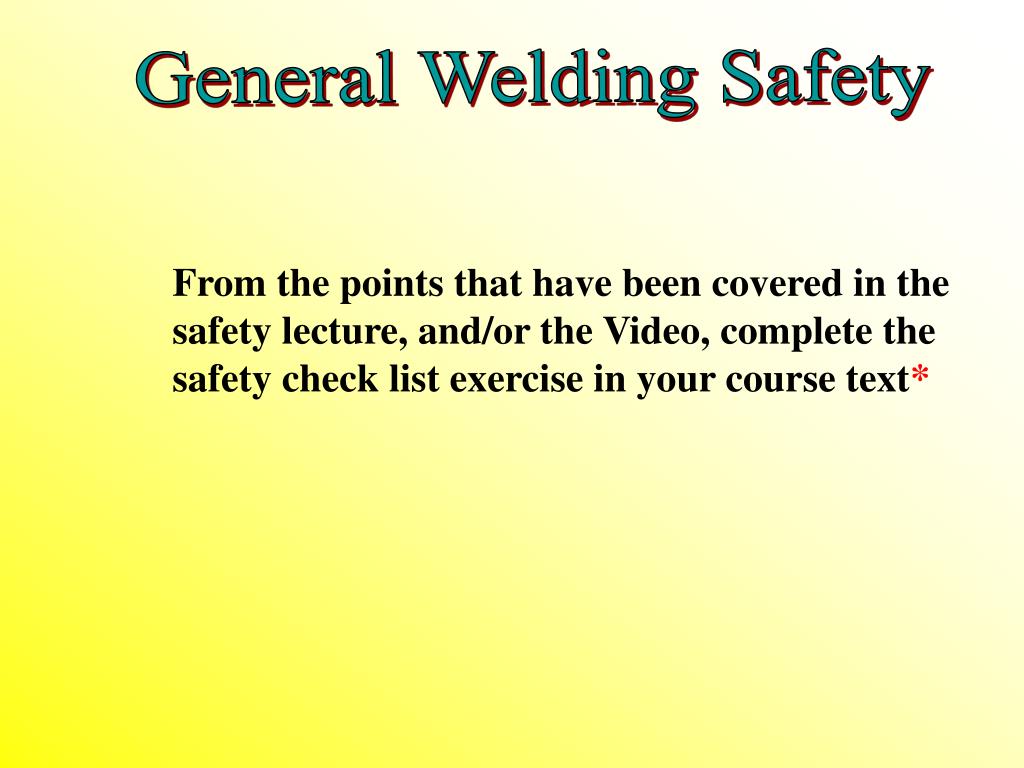 General Welding Safety

From the points that have been covered in the safety lecture, and/or the Video, complete the safety check list exercise in your course text*